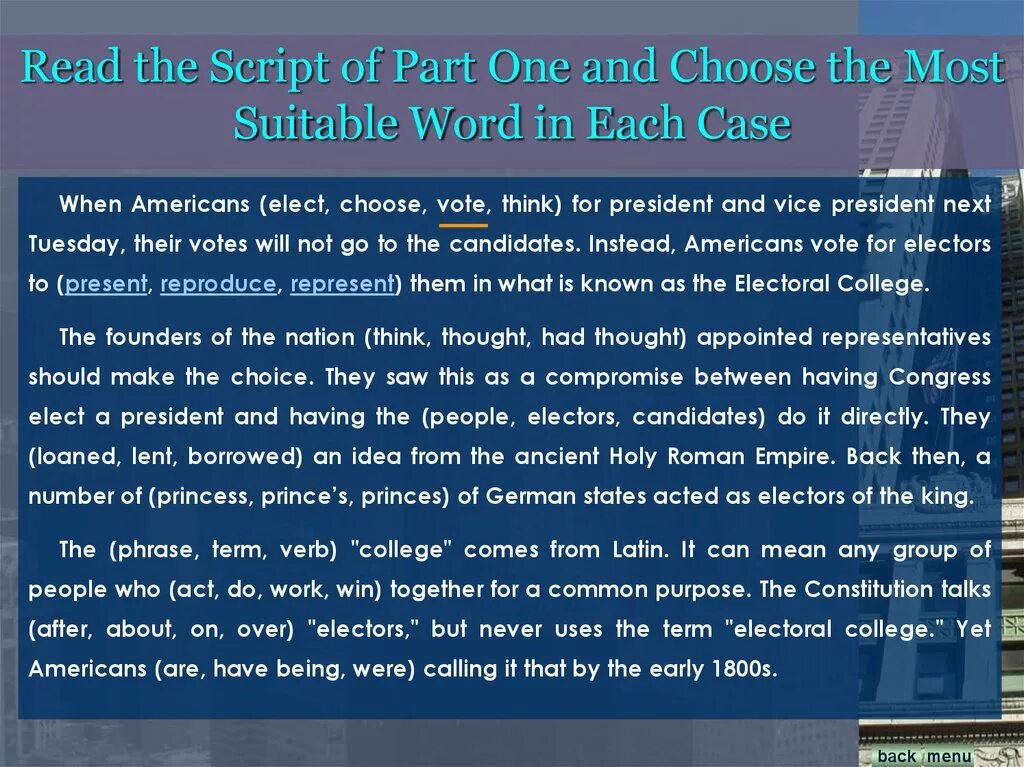 Read the Script of Part One and Choose the Most Suitable Word in Each Case

When Americans (elect, choose, vote, think) for president and vice president next Tuesday, their votes will not go to the candidates. Instead, Americans vote for electors to (present, reproduce, represent) them in what is known as the Electoral College.

The founders of the nation (think, thought, had thought) appointed representatives should make the choice. They saw this as a compromise between having Congress elect a president and having the (people, electors, candidates) do it directly. They (loaned, lent, borrowed) an idea from the ancient Holy Roman Empire. Back then, a number of (princess, prince's, princes) of German states acted as electors of the king.

The (phrase, term, verb) "college" comes from Latin. It can mean any group of people who (act, do, work, win) together for a common purpose. The Constitution talks (after, about, on, over) "electors," but never uses the term "electoral college." Yet Americans (are, have being, were) calling it that by the early 1800s.

back menu